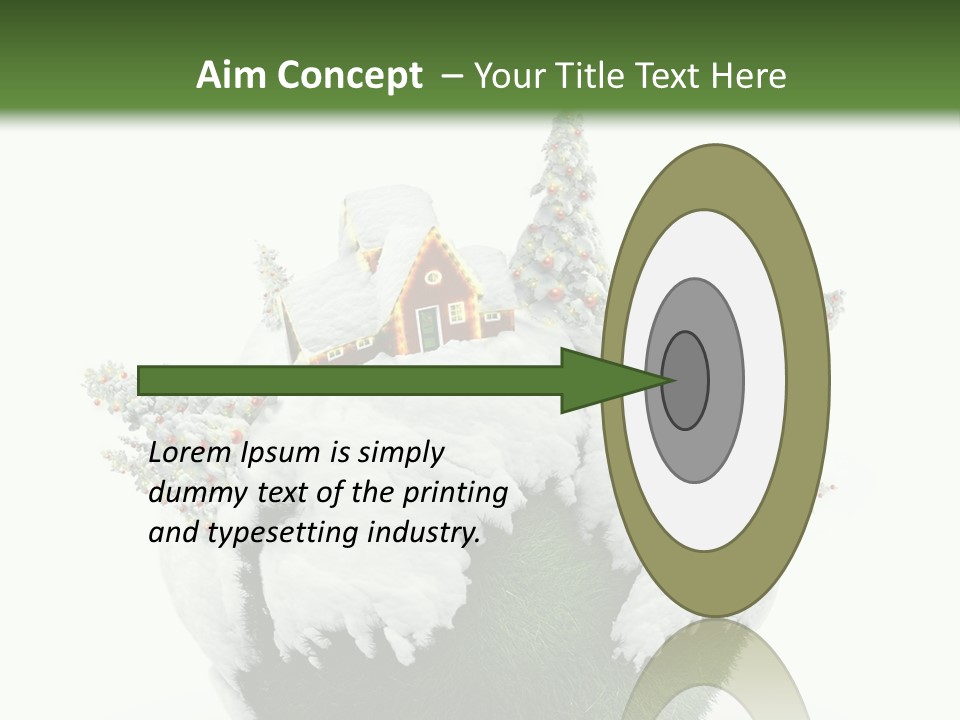 Aim Concept – Your Title Text Here

Lorem Ipsum is simply dummy text of the printing and typesetting industry.